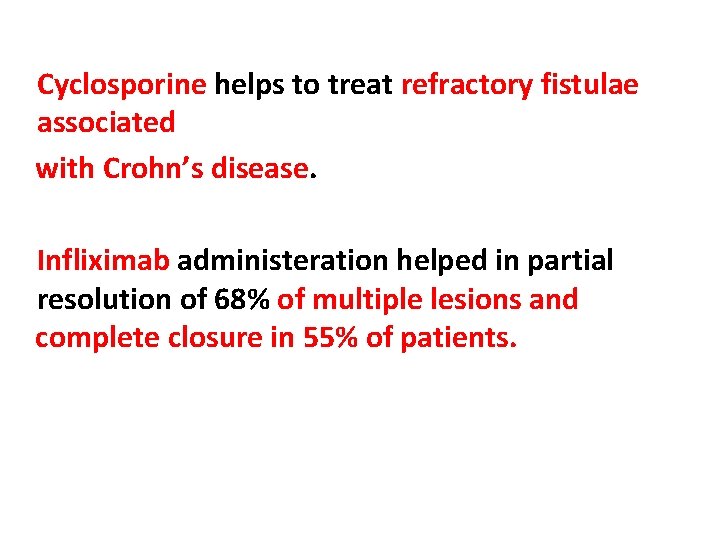 Cyclosporine helps to treat refractory fistulae associated
with Crohn’s disease.

Infliximab administeration helped in partial resolution of 68% of multiple lesions and complete closure in 55% of patients.